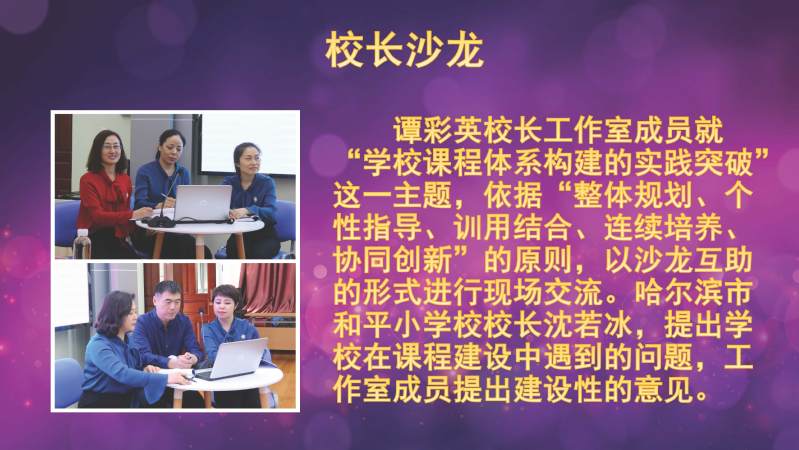 校长沙龙

谭彩英校长工作室成员就“学校课程体系构建的实践突破”这一主题，依据“整体规划、个性指导、训用结合、连续培养、协同创新”的原则，以沙龙互助的形式进行现场交流。哈尔滨市和平小学校校长沈若冰，提出学校在课程建设中遇到的问题，工作室成员提出建设性的意见。